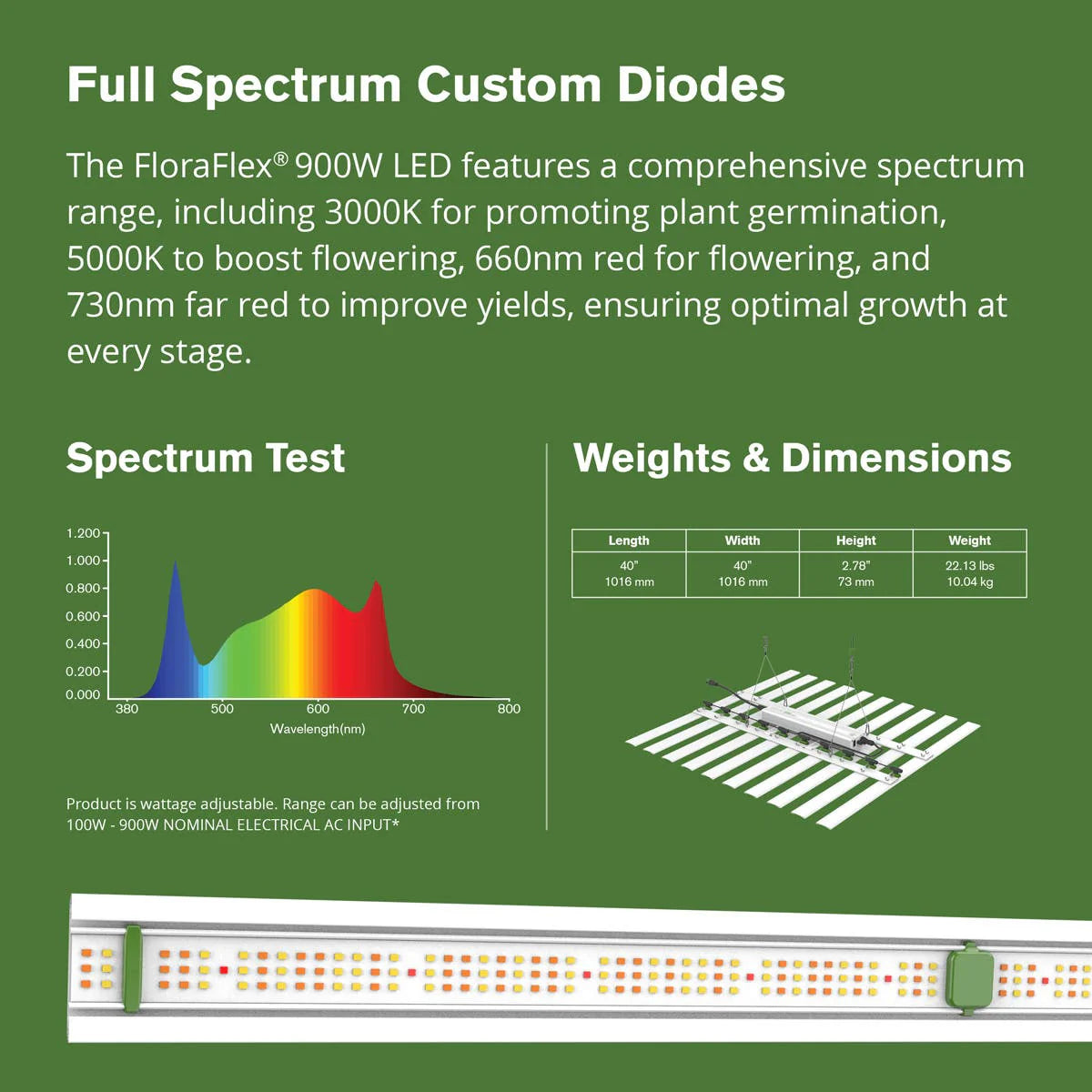 Full Spectrum Custom Diodes

The FloraFlex® 900W LED features a comprehensive spectrum range, including 3000K for promoting plant germination, 5000K to boost flowering, 660nm red for flowering, and 730nm far red to improve yields, ensuring optimal growth at every stage.

Spectrum Test

1.200
1.000
0.800
0.600
0.400
0.200
0.000
380 500 600 700 800
Wavelength(nm)

Product is wattage adjustable. Range can be adjusted from 100W - 900W NOMINAL ELECTRICAL AC INPUT*

Weights & Dimensions

| Length | Width | Height | Weight |
|---|---|---|---|
| 40" 1016 mm | 40" 1016 mm | 2.78" 73 mm | 22.13 lbs 10.04 kg |